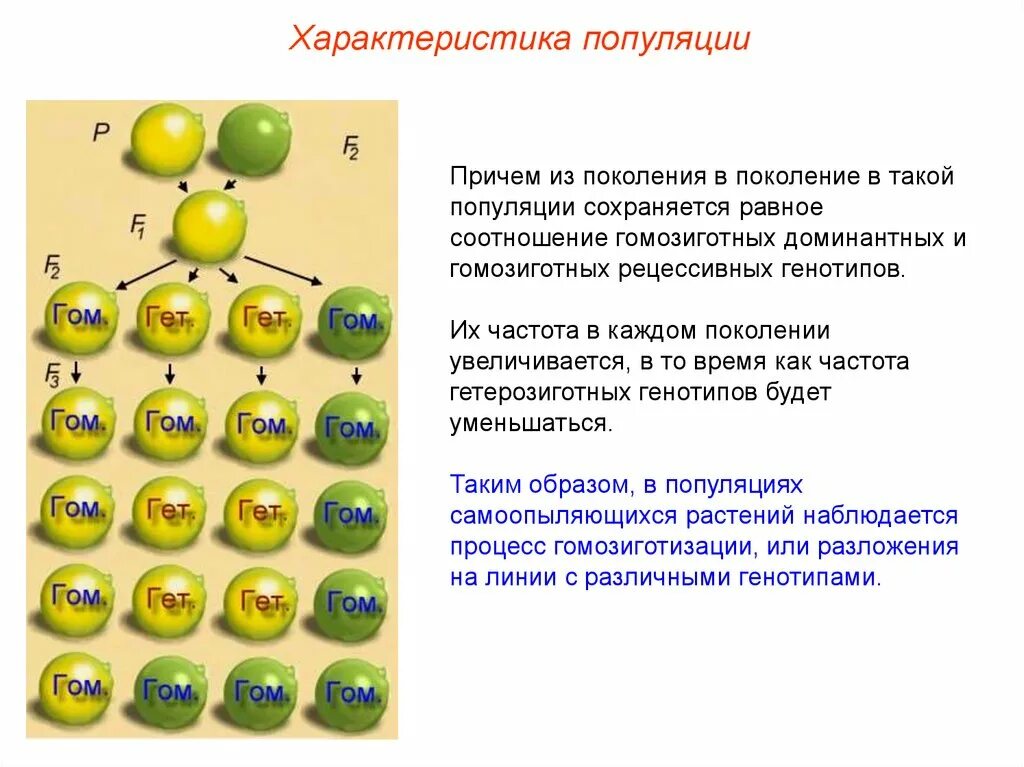 Характеристика популяции

P

$F_2$

$F_1$

$F_2$

Гом. Гет. Гет. Гом.

$F_3$

Гом. Гом. Гом. Гом.

Гом. Гет. Гет. Гом.

Гом. Гет. Гет. Гом.

Гом. Гом. Гом. Гом.

Причем из поколения в поколение в такой популяции сохраняется равное соотношение гомозиготных доминантных и гомозиготных рецессивных генотипов.

Их частота в каждом поколении увеличивается, в то время как частота гетерозиготных генотипов будет уменьшаться.

Таким образом, в популяциях самоопыляющихся растений наблюдается процесс гомозиготизации, или разложения на линии с различными генотипами.